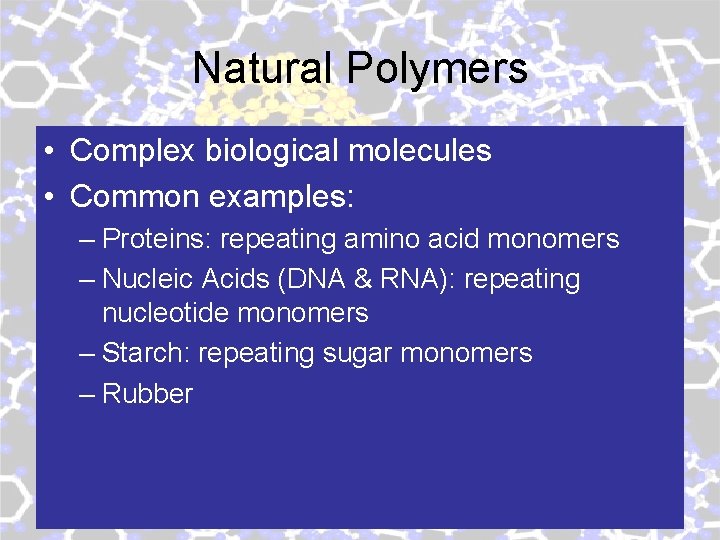 Natural Polymers

• Complex biological molecules
• Common examples:
– Proteins: repeating amino acid monomers
– Nucleic Acids (DNA & RNA): repeating nucleotide monomers
– Starch: repeating sugar monomers
– Rubber